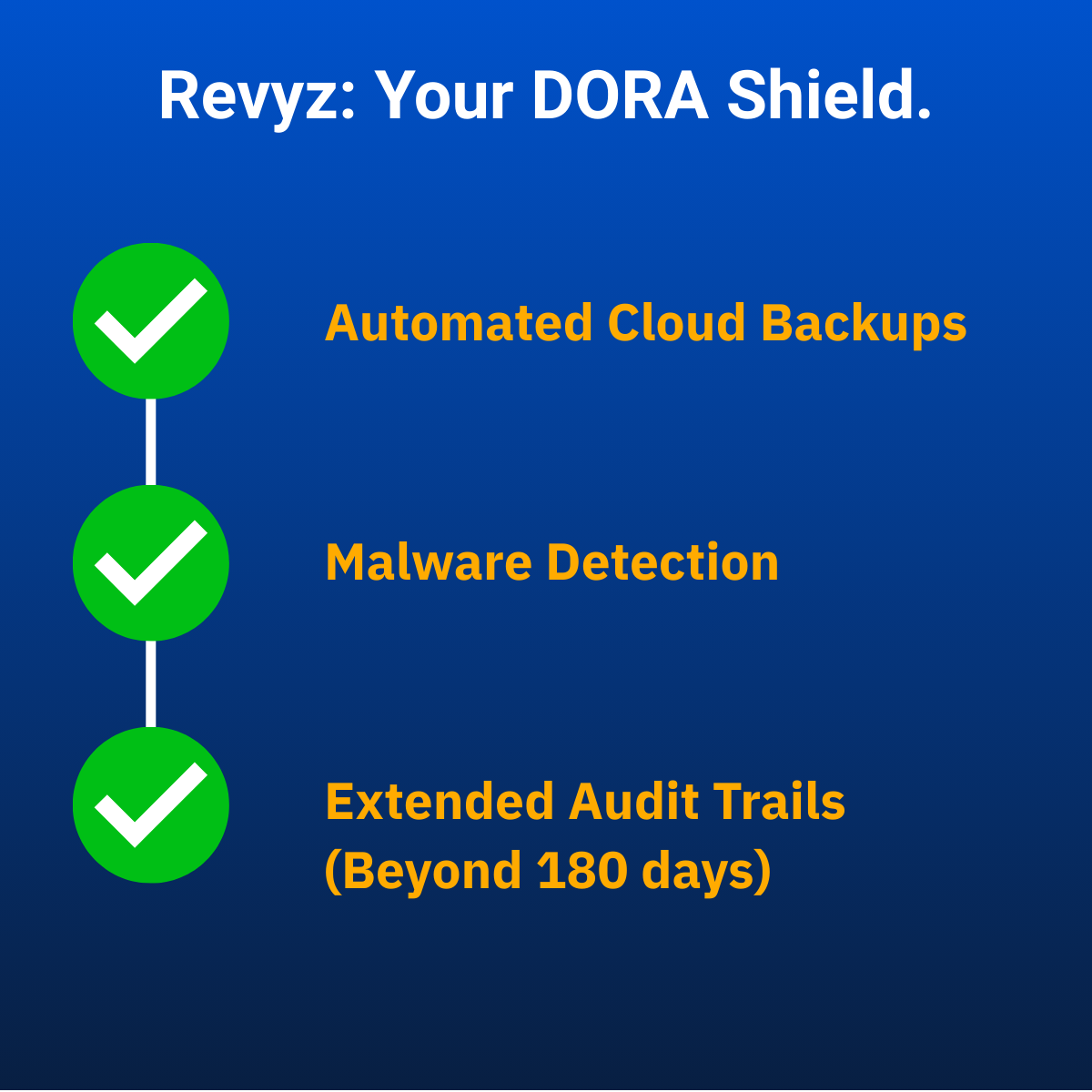 Revyz: Your DORA Shield.

Automated Cloud Backups

Malware Detection

Extended Audit Trails (Beyond 180 days)